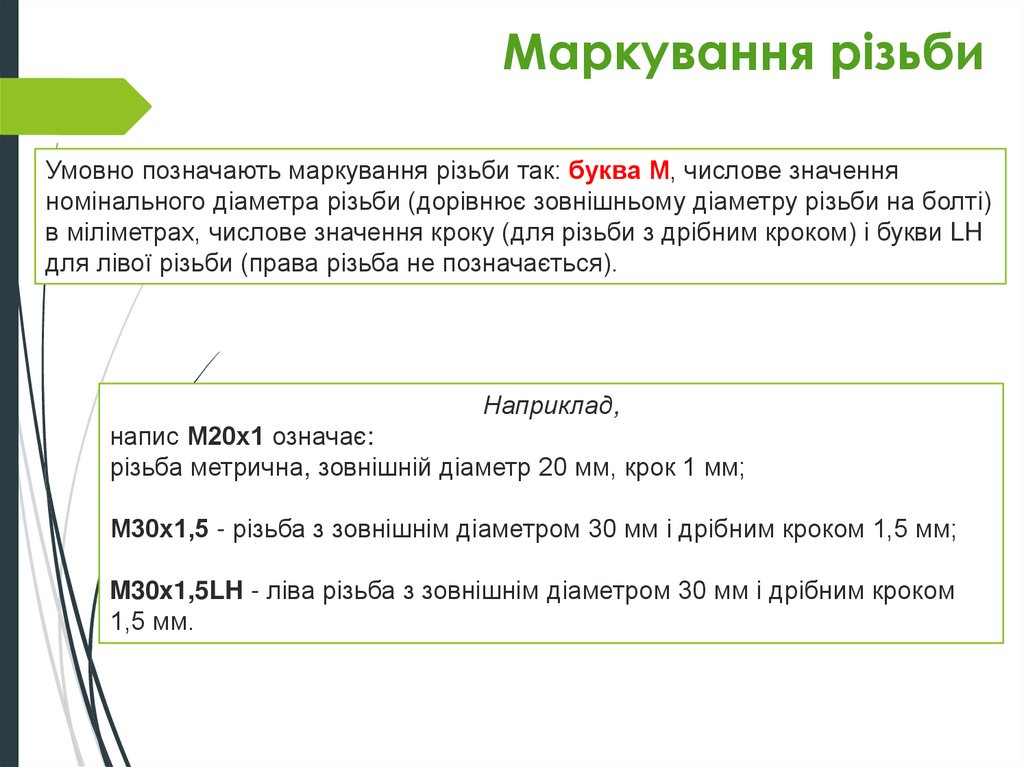 Маркування різьби

Умовно позначають маркування різьби так: буква М, числове значення номінального діаметра різьби (дорівнює зовнішньому діаметру різьби на болті) в міліметрах, числове значення кроку (для різьби з дрібним кроком) і букви LH для лівої різьби (права різьба не позначається).

Наприклад,
напис М20х1 означає:
різьба метрична, зовнішній діаметр 20 мм, крок 1 мм;

М30х1,5 - різьба з зовнішнім діаметром 30 мм і дрібним кроком 1,5 мм;

М30х1,5LH - ліва різьба з зовнішнім діаметром 30 мм і дрібним кроком 1,5 мм.